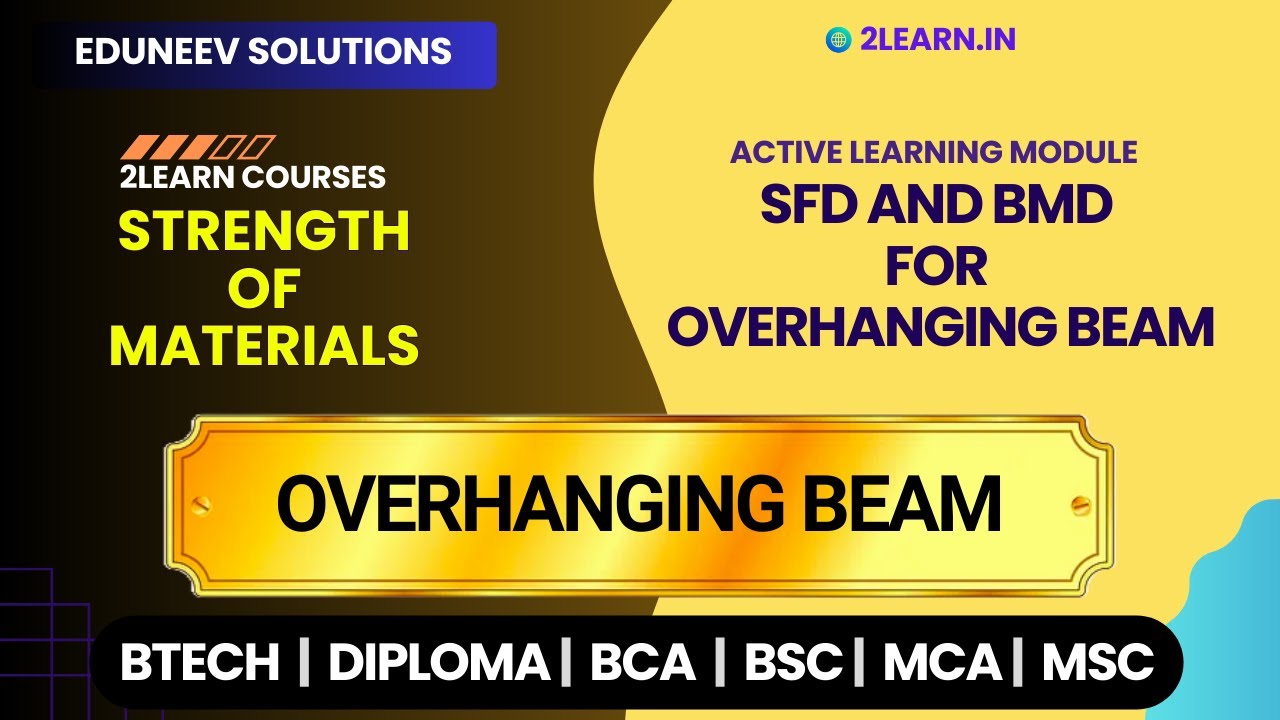 EDUNEEV SOLUTIONS

2LEARN.IN

2LEARN COURSES
STRENGTH OF MATERIALS

ACTIVE LEARNING MODULE
SFD AND BMD FOR OVERHANGING BEAM

OVERHANGING BEAM

BTECH | DIPLOMA | BCA | BSC | MCA | MSC